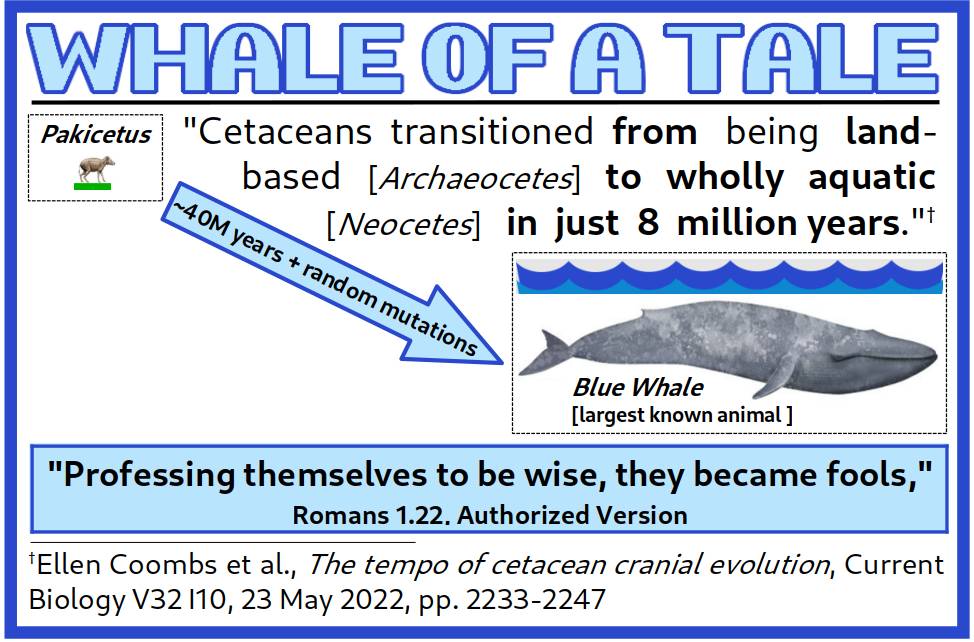 WHALE OF A TALE

Pakicetus

"Cetaceans transitioned from being land-based [Archaeocetes] to wholly aquatic [Neocetes] in just 8 million years."†

~40M years + random mutations

Blue Whale
[largest known animal ]

"Professing themselves to be wise, they became fools,"
Romans 1.22. Authorized Version

†Ellen Coombs et al., The tempo of cetacean cranial evolution, Current Biology V32 I10, 23 May 2022, pp. 2233-2247